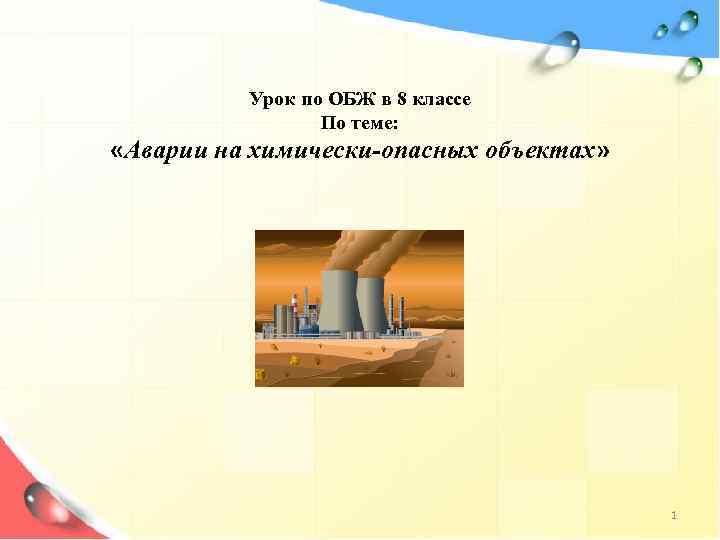 Урок по ОБЖ в 8 классе
По теме:
«Аварии на химически-опасных объектах»

1